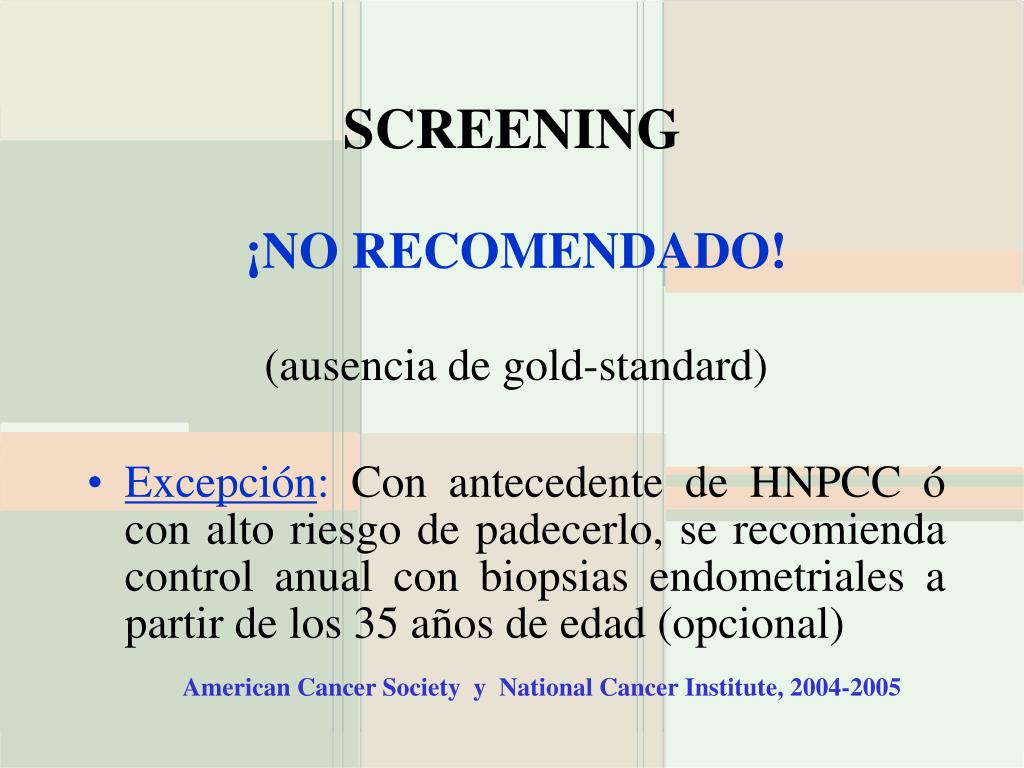 SCREENING

¡NO RECOMENDADO!

(ausencia de gold-standard)

• Excepción: Con antecedente de HNPCC ó con alto riesgo de padecerlo, se recomienda control anual con biopsias endometriales a partir de los 35 años de edad (opcional)

American Cancer Society y National Cancer Institute, 2004-2005